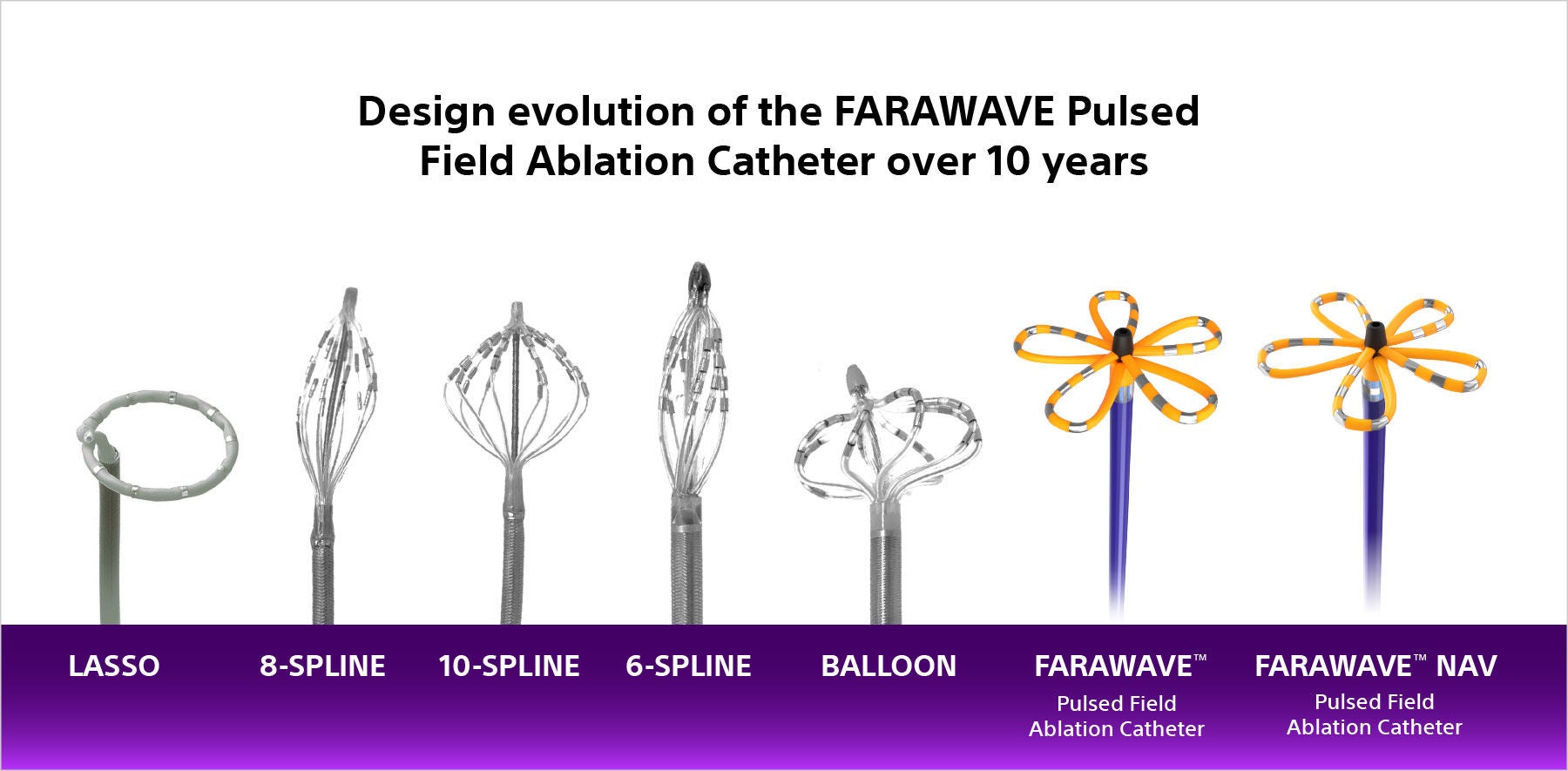 Design evolution of the FARAWAVE Pulsed Field Ablation Catheter over 10 years

LASSO

8-SPLINE

10-SPLINE

6-SPLINE

BALLOON

FARAWAVE™
Pulsed Field Ablation Catheter

FARAWAVE™ NAV
Pulsed Field Ablation Catheter